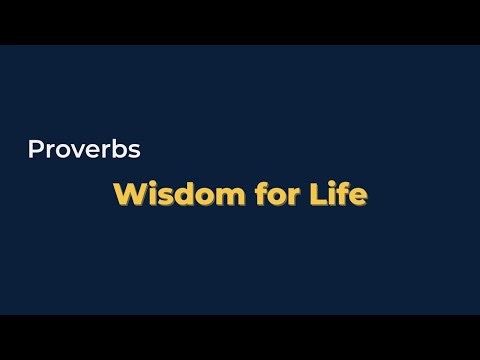 Proverbs

Wisdom for Life